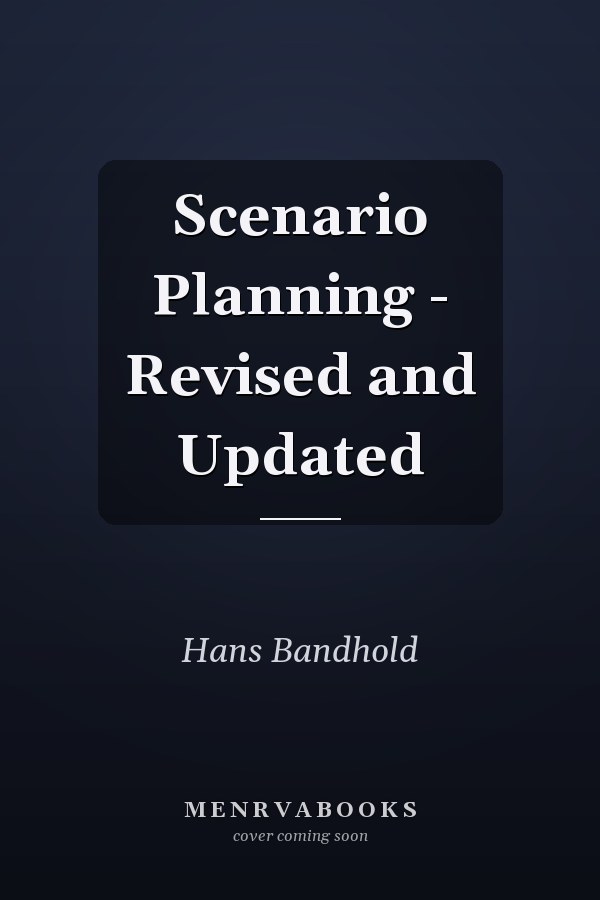 Scenario Planning - Revised and Updated

Hans Bandhold

MENRVABOOKS
cover coming soon